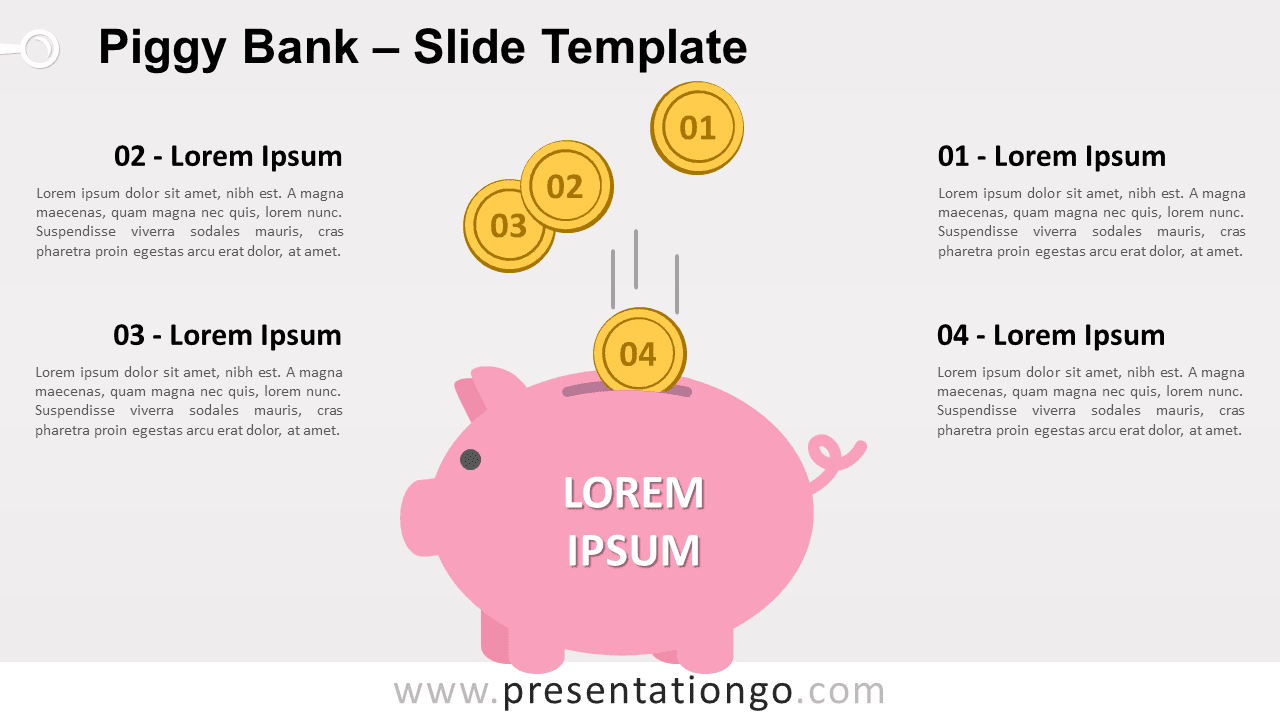 Piggy Bank – Slide Template

02 - Lorem Ipsum

Lorem ipsum dolor sit amet, nibh est. A magna maecenas, quam magna nec quis, lorem nunc. Suspendisse viverra sodales mauris, cras pharetra proin egestas arcu erat dolor, at amet.

03 - Lorem Ipsum

Lorem ipsum dolor sit amet, nibh est. A magna maecenas, quam magna nec quis, lorem nunc. Suspendisse viverra sodales mauris, cras pharetra proin egestas arcu erat dolor, at amet.

01

02

03

04

LOREM IPSUM

01 - Lorem Ipsum

Lorem ipsum dolor sit amet, nibh est. A magna maecenas, quam magna nec quis, lorem nunc. Suspendisse viverra sodales mauris, cras pharetra proin egestas arcu erat dolor, at amet.

04 - Lorem Ipsum

Lorem ipsum dolor sit amet, nibh est. A magna maecenas, quam magna nec quis, lorem nunc. Suspendisse viverra sodales mauris, cras pharetra proin egestas arcu erat dolor, at amet.

www.presentationgo.com